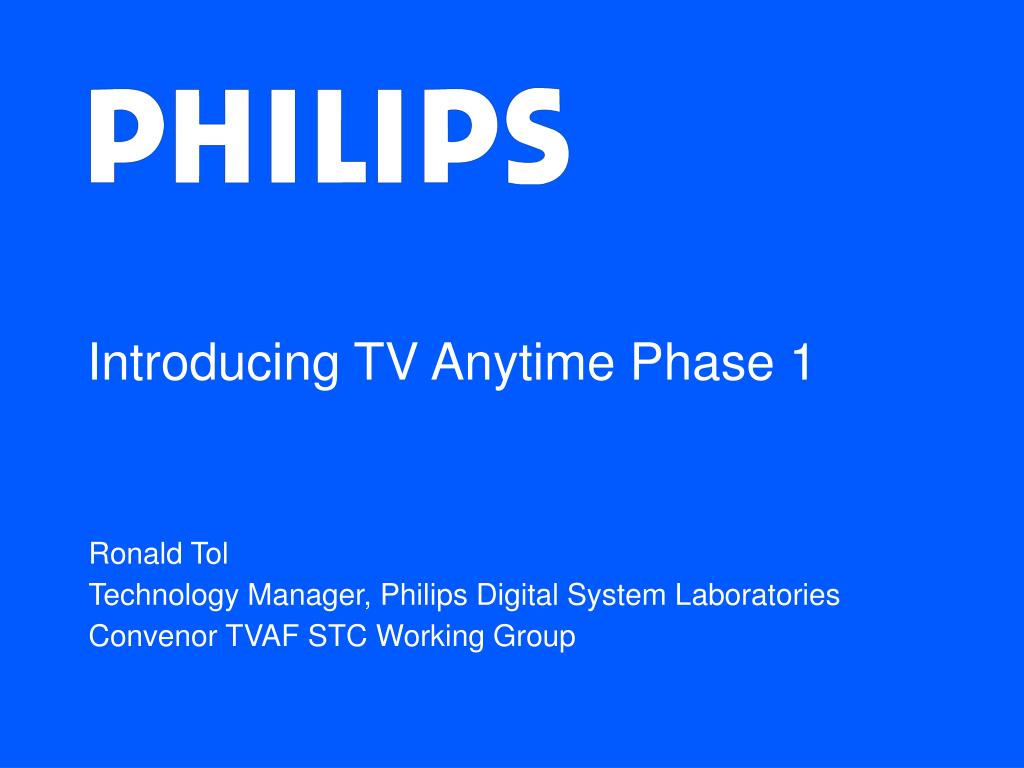 PHILIPS

Introducing TV Anytime Phase 1

Ronald Tol
Technology Manager, Philips Digital System Laboratories
Convenor TVAF STC Working Group